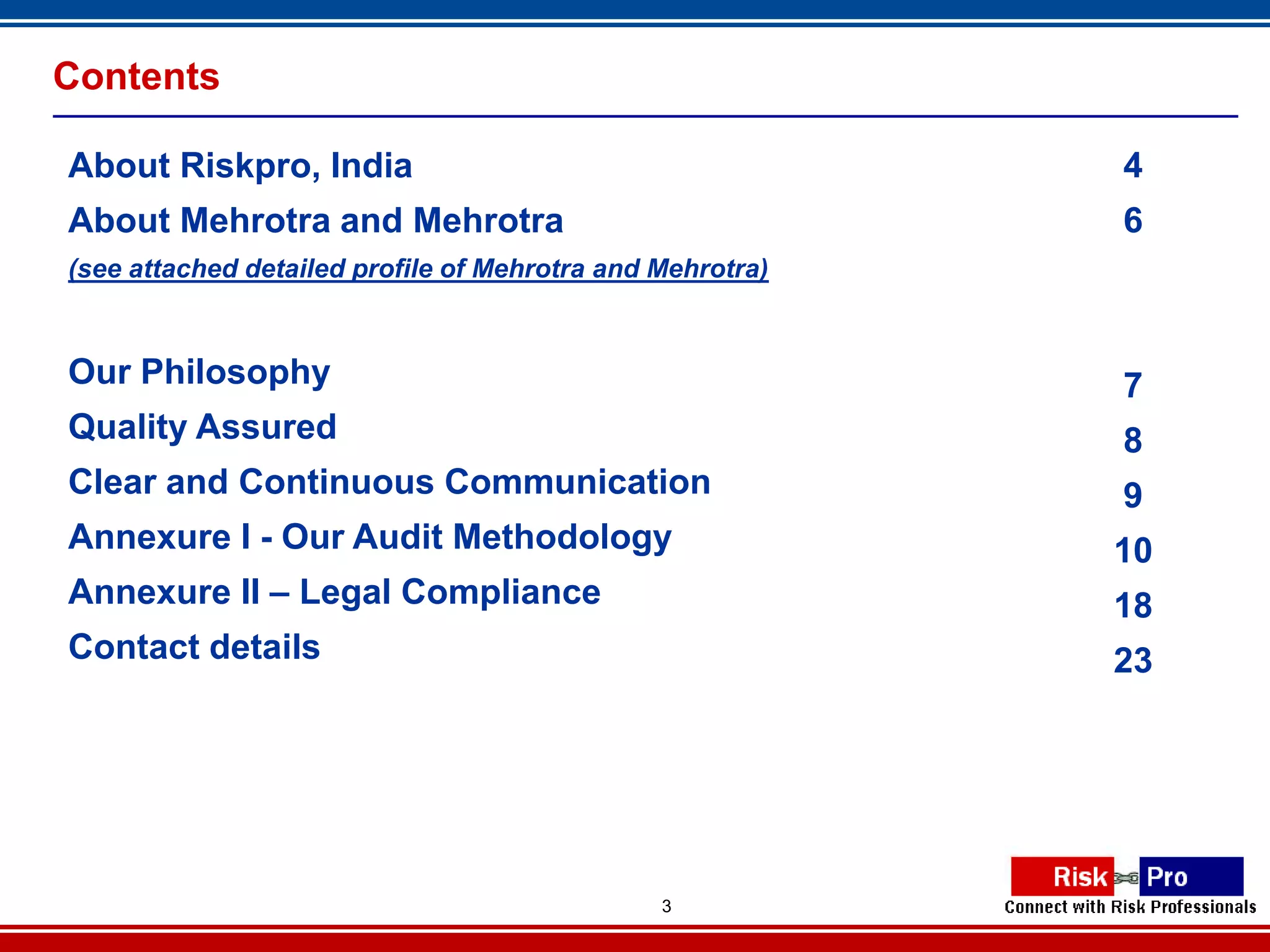 Contents

About Riskpro, India 4

About Mehrotra and Mehrotra 6

(see attached detailed profile of Mehrotra and Mehrotra)

Our Philosophy 7

Quality Assured 8

Clear and Continuous Communication 9

Annexure I - Our Audit Methodology 10

Annexure II – Legal Compliance 18

Contact details 23

3

Risk Pro
Connect with Risk Professionals